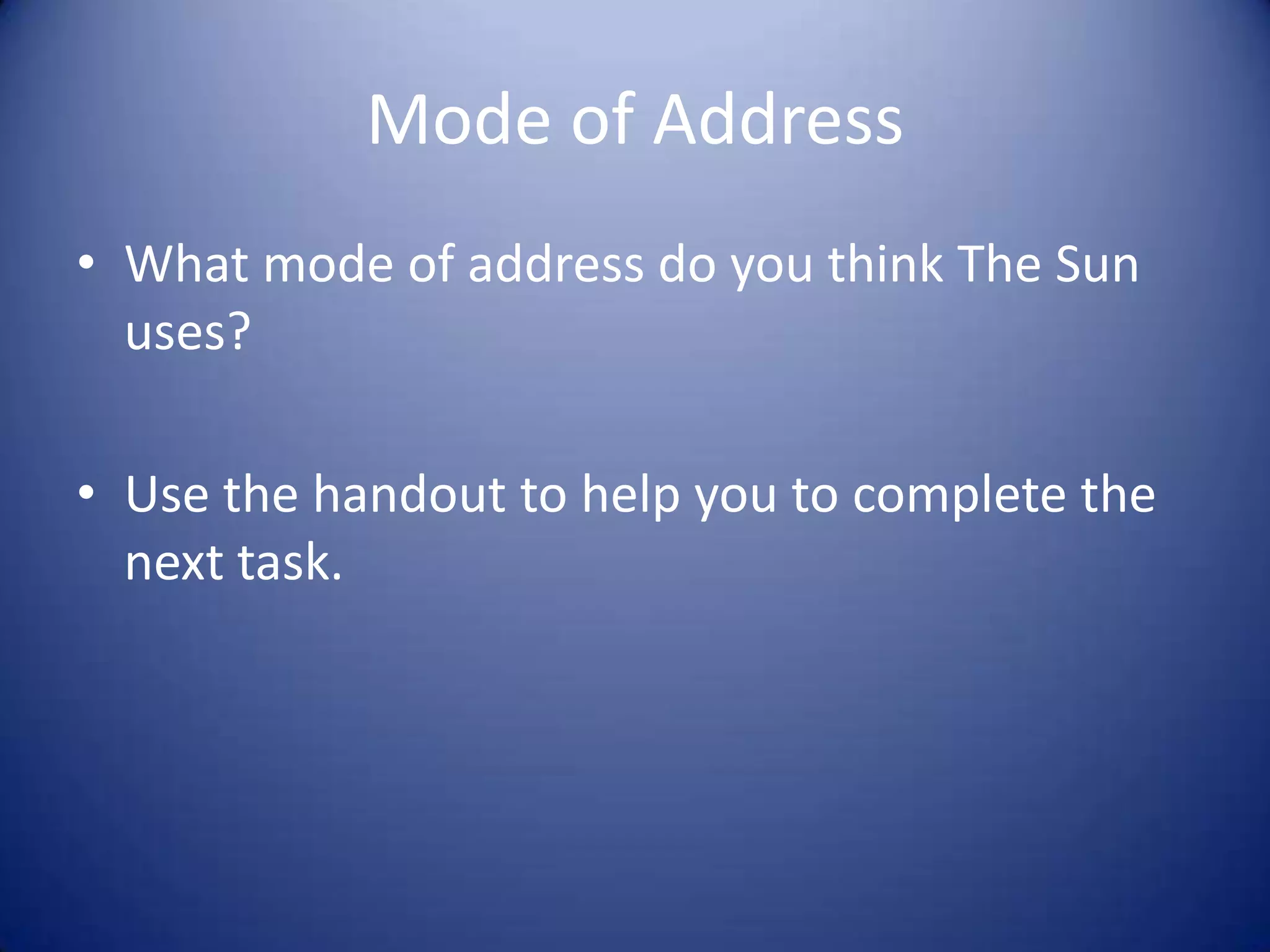 Mode of Address

• What mode of address do you think The Sun uses?

• Use the handout to help you to complete the next task.